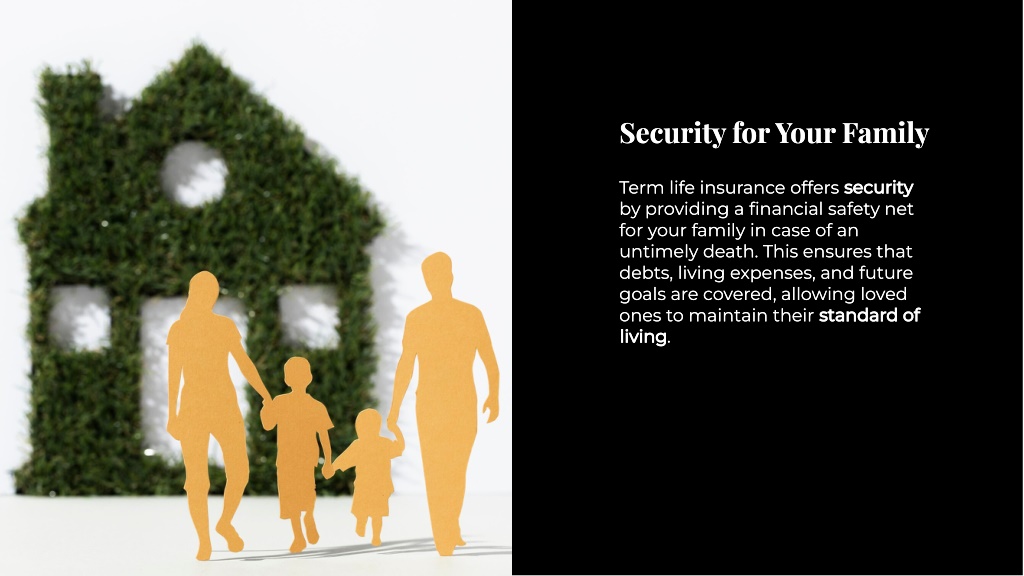 Security for Your Family

Term life insurance offers security by providing a financial safety net for your family in case of an untimely death. This ensures that debts, living expenses, and future goals are covered, allowing loved ones to maintain their standard of living.